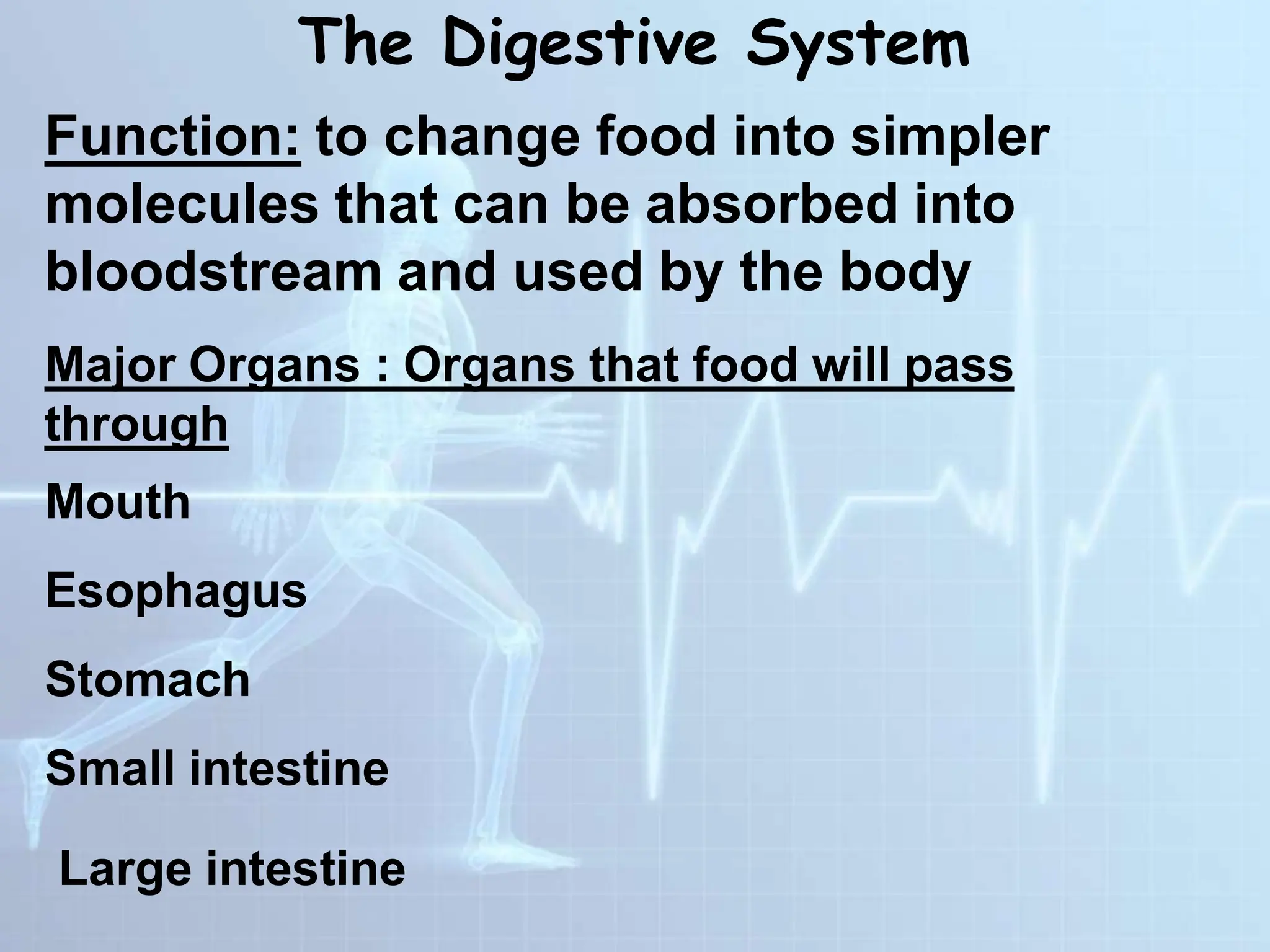 The Digestive System

Function: to change food into simpler molecules that can be absorbed into bloodstream and used by the body

Major Organs : Organs that food will pass through

Mouth

Esophagus

Stomach

Small intestine

Large intestine